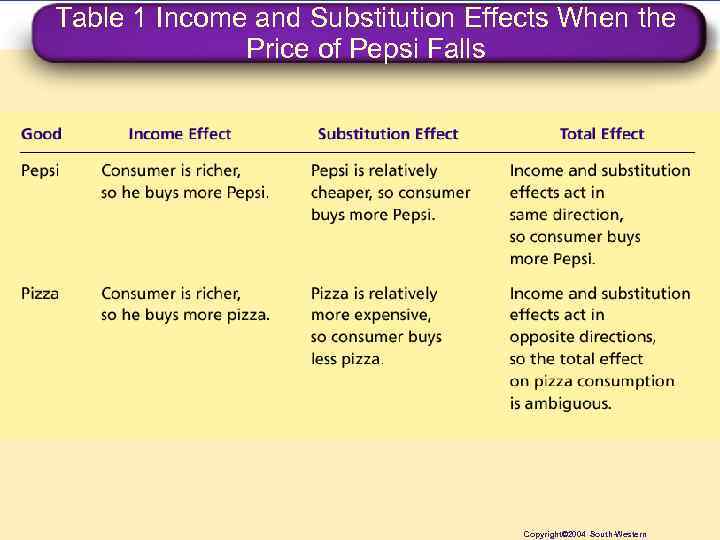 Table 1 Income and Substitution Effects When the Price of Pepsi Falls

| Good | Income Effect | Substitution Effect | Total Effect |
|---|---|---|---|
| Pepsi | Consumer is richer, so he buys more Pepsi. | Pepsi is relatively cheaper, so consumer buys more Pepsi. | Income and substitution effects act in same direction, so consumer buys more Pepsi. |
| Pizza | Consumer is richer, so he buys more pizza. | Pizza is relatively more expensive, so consumer buys less pizza. | Income and substitution effects act in opposite directions, so the total effect on pizza consumption is ambiguous. |

Copyright©2004 South-Western